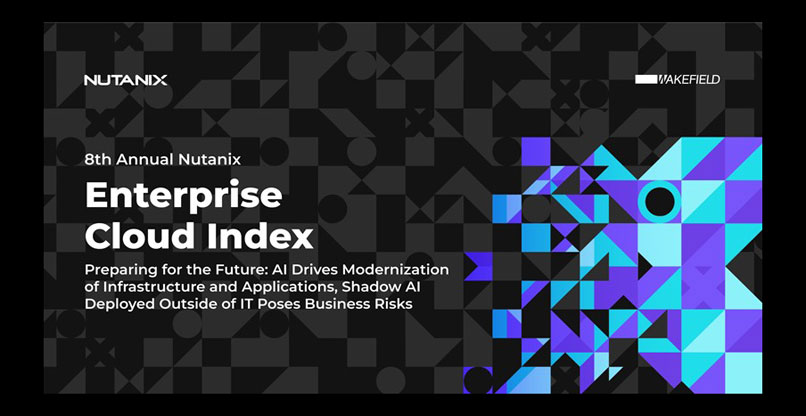 NUTANIX

WAKEFIELD

8th Annual Nutanix

Enterprise Cloud Index

Preparing for the Future: AI Drives Modernization of Infrastructure and Applications, Shadow AI Deployed Outside of IT Poses Business Risks